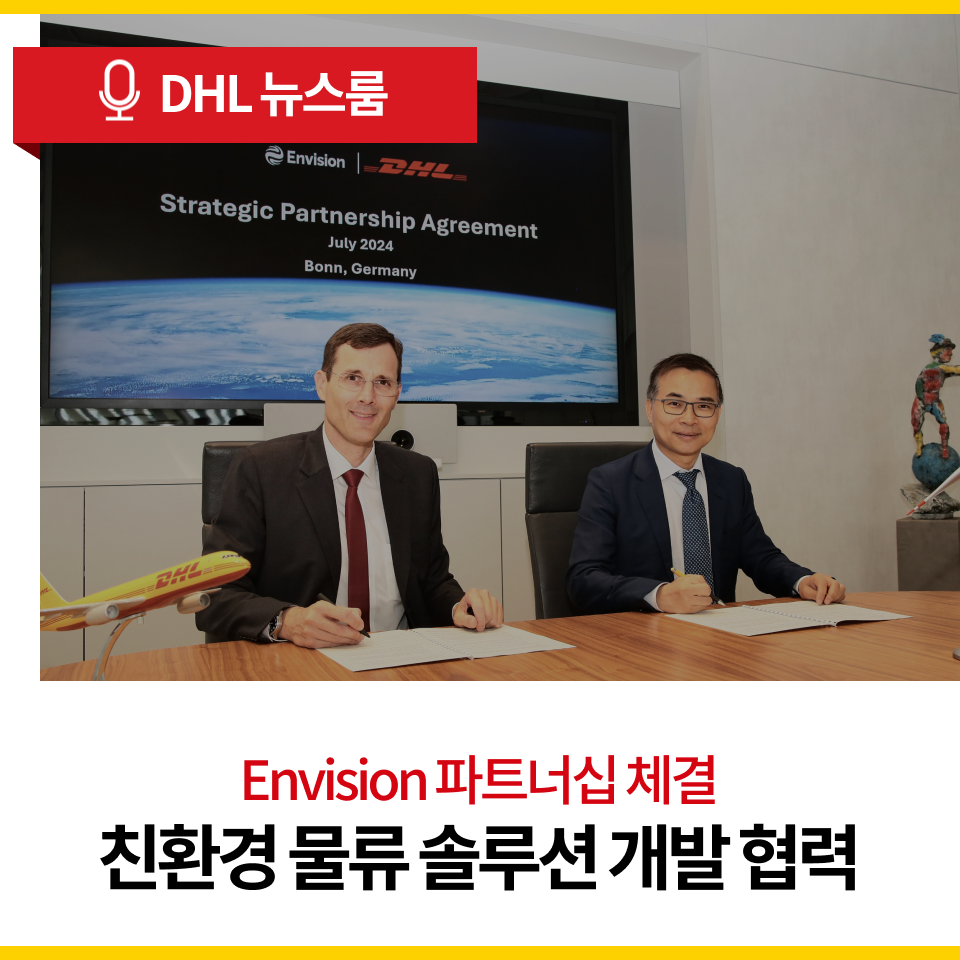 DHL 뉴스룸

Envision | DHL

Strategic Partnership Agreement
July 2024
Bonn, Germany

DHL

Envision 파트너십 체결
친환경 물류 솔루션 개발 협력